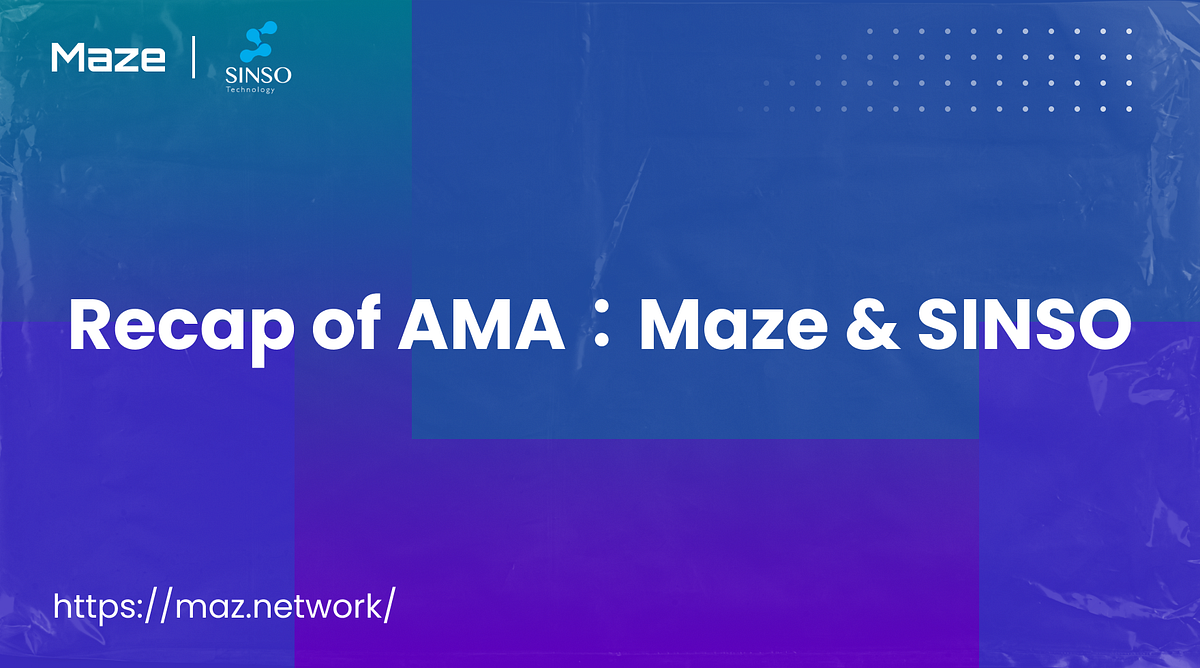 Maze | SINSO Technology

Recap of AMA：Maze & SINSO

https://maz.network/